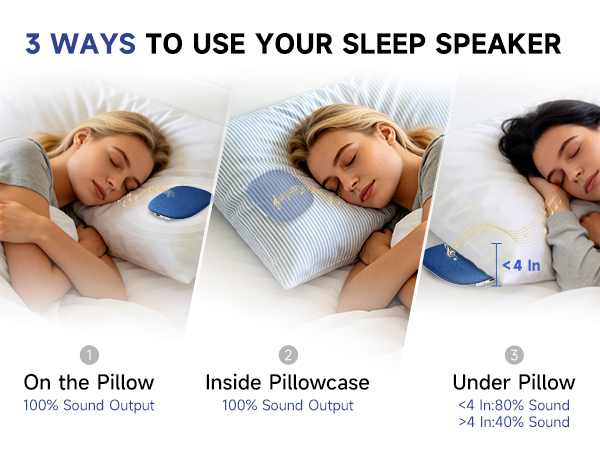 3 WAYS TO USE YOUR SLEEP SPEAKER

<4 In

1
On the Pillow
100% Sound Output

2
Inside Pillowcase
100% Sound Output

3
Under Pillow
<4 In:80% Sound
>4 In:40% Sound